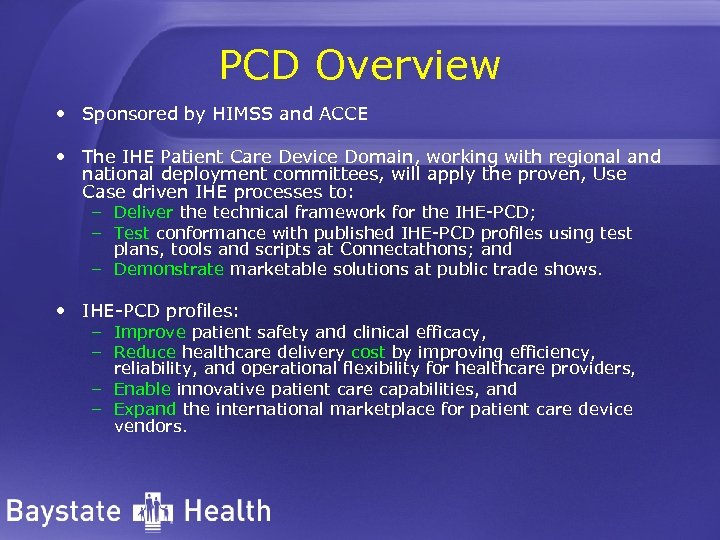 PCD Overview

• Sponsored by HIMSS and ACCE

• The IHE Patient Care Device Domain, working with regional and national deployment committees, will apply the proven, Use Case driven IHE processes to:
– Deliver the technical framework for the IHE-PCD;
– Test conformance with published IHE-PCD profiles using test plans, tools and scripts at Connectathons; and
– Demonstrate marketable solutions at public trade shows.

• IHE-PCD profiles:
– Improve patient safety and clinical efficacy,
– Reduce healthcare delivery cost by improving efficiency, reliability, and operational flexibility for healthcare providers,
– Enable innovative patient care capabilities, and
– Expand the international marketplace for patient care device vendors.

Baystate Health